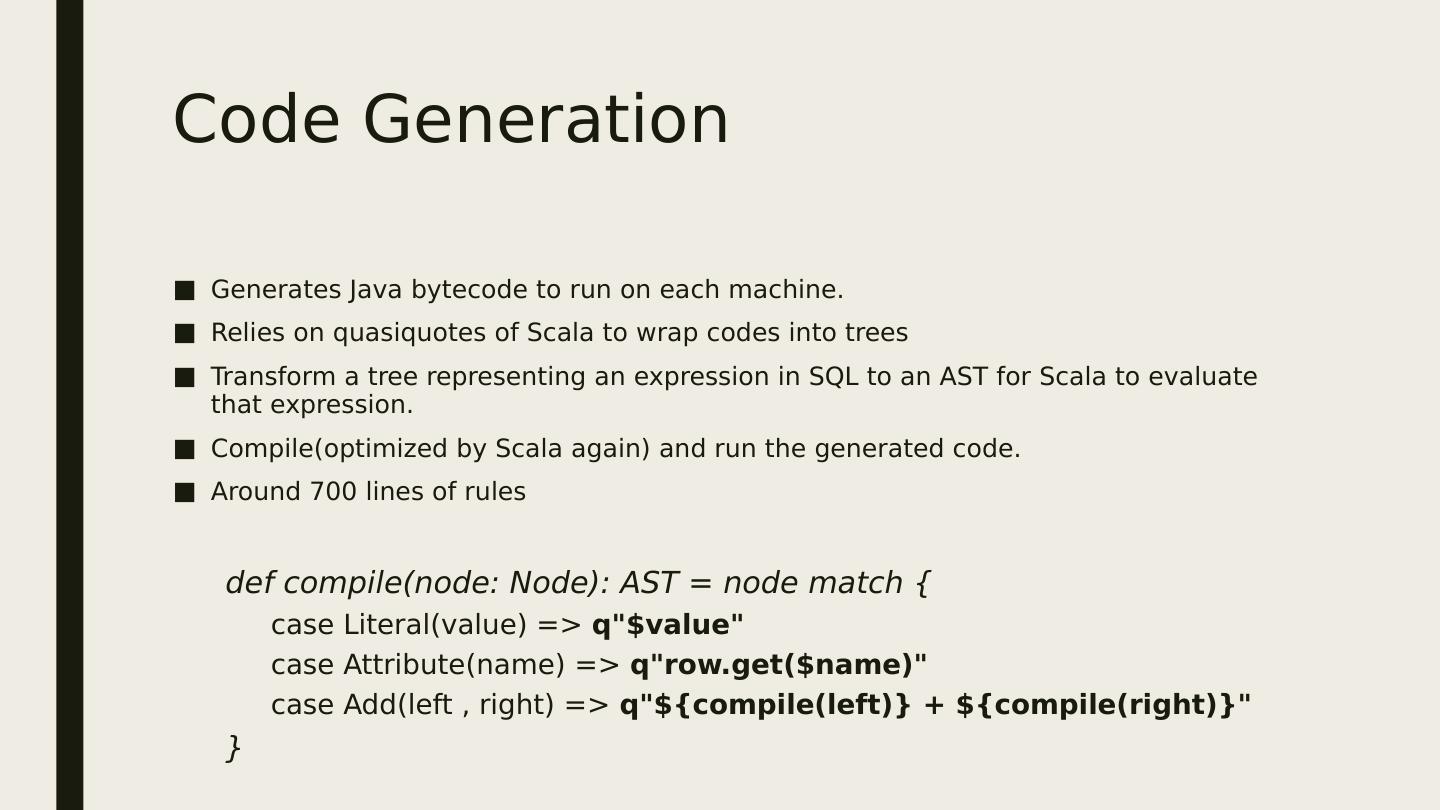 Code Generation

■ Generates Java bytecode to run on each machine.
■ Relies on quasiquotes of Scala to wrap codes into trees
■ Transform a tree representing an expression in SQL to an AST for Scala to evaluate that expression.
■ Compile(optimized by Scala again) and run the generated code.
■ Around 700 lines of rules

def compile(node: Node): AST = node match {
case Literal(value) => q"$value"
case Attribute(name) => q"row.get($name)"
case Add(left , right) => q"${compile(left)} + ${compile(right)}"
}